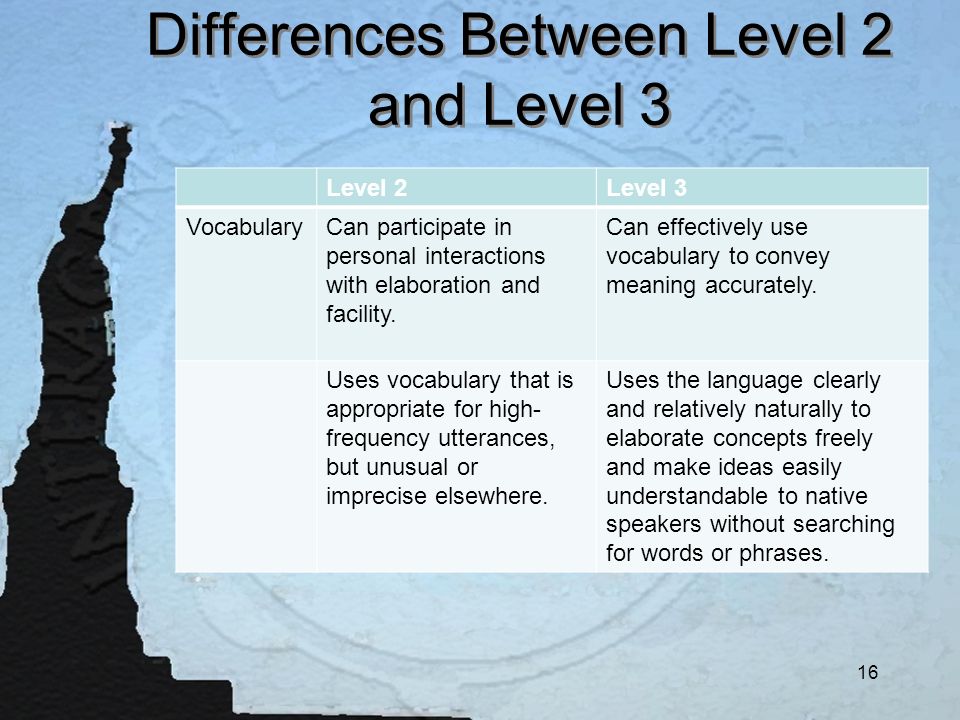 Differences Between Level 2 and Level 3

| | Level 2 | Level 3 |
|---|---|---|
| Vocabulary | Can participate in personal interactions with elaboration and facility. | Can effectively use vocabulary to convey meaning accurately. |
| | Uses vocabulary that is appropriate for high-frequency utterances, but unusual or imprecise elsewhere. | Uses the language clearly and relatively naturally to elaborate concepts freely and make ideas easily understandable to native speakers without searching for words or phrases. |

16